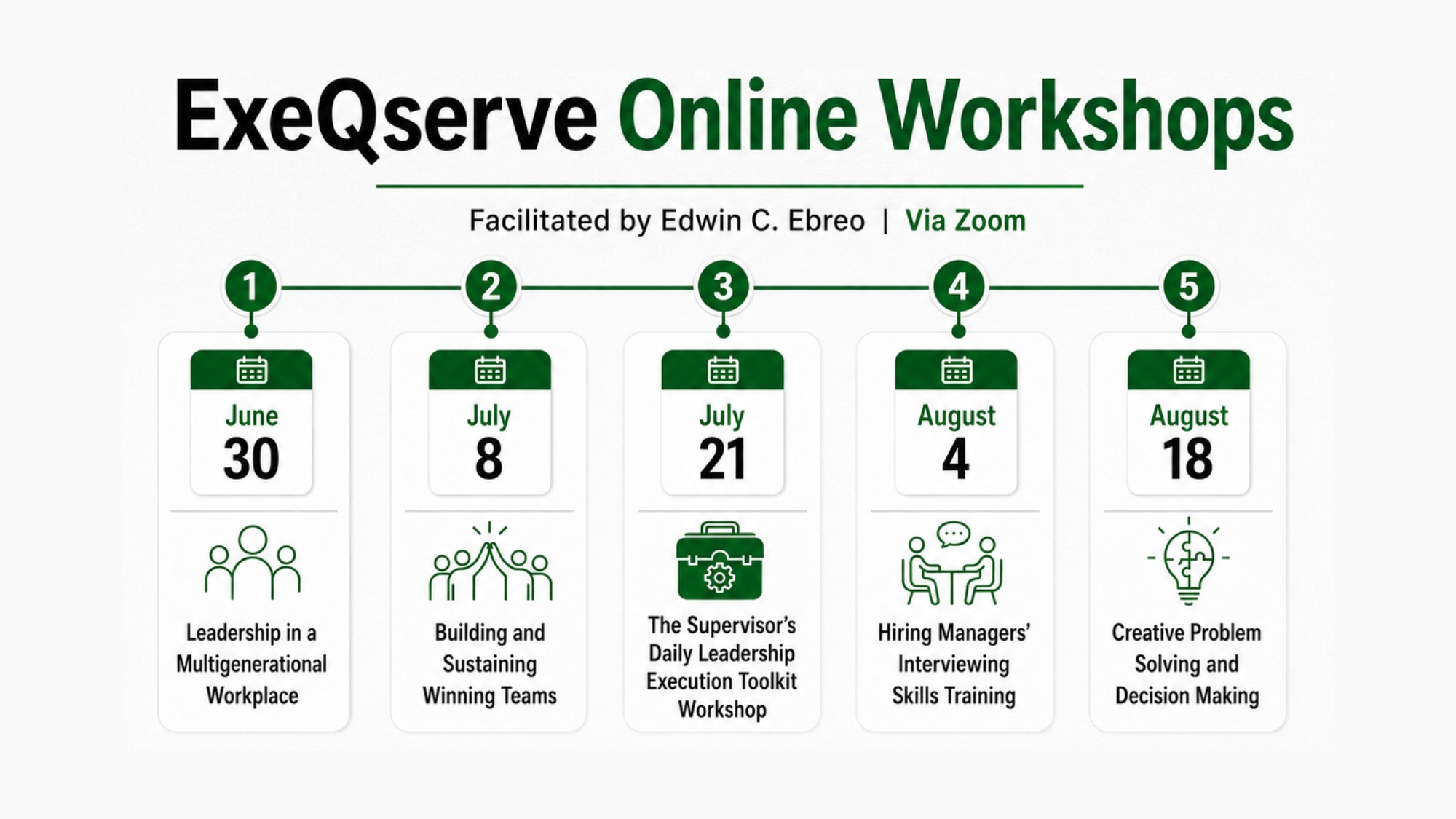 ExeQserve Online Workshops

Facilitated by Edwin C. Ebreo | Via Zoom

1

June 30

Leadership in a Multigenerational Workplace

2

July 8

Building and Sustaining Winning Teams

3

July 21

The Supervisor's Daily Leadership Execution Toolkit Workshop

4

August 4

Hiring Managers' Interviewing Skills Training

5

August 18

Creative Problem Solving and Decision Making